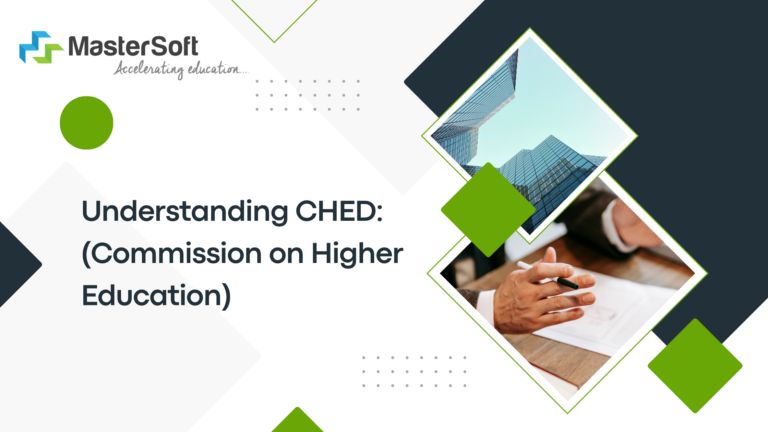 MasterSoft
Accelerating education...

Understanding CHED: (Commission on Higher Education)